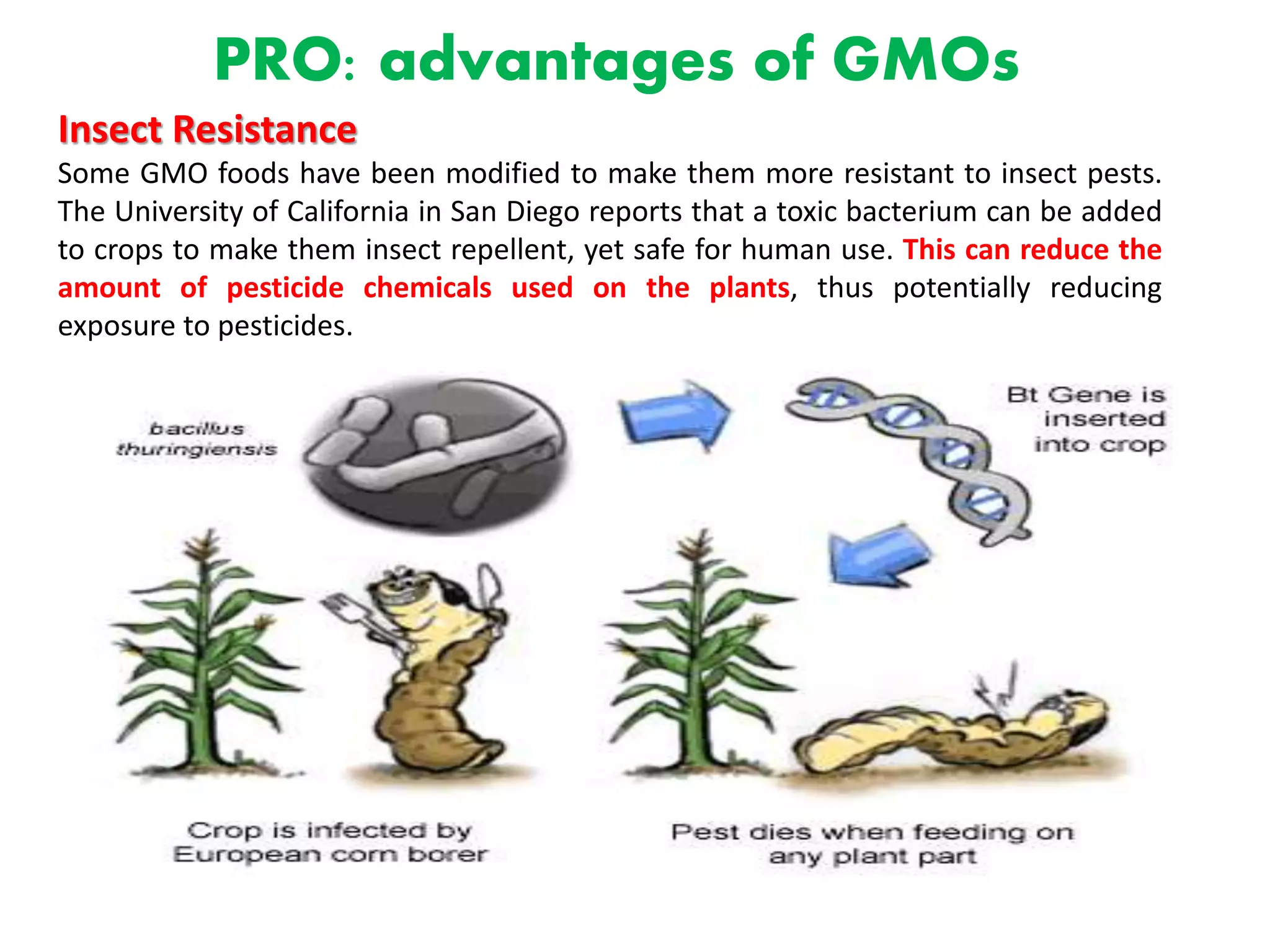 PRO: advantages of GMOs

Insect Resistance

Some GMO foods have been modified to make them more resistant to insect pests. The University of California in San Diego reports that a toxic bacterium can be added to crops to make them insect repellent, yet safe for human use. This can reduce the amount of pesticide chemicals used on the plants, thus potentially reducing exposure to pesticides.

bacillus thuringiensis

Bt Gene is inserted into crop

Crop is infected by European corn borer

Pest dies when feeding on any plant part